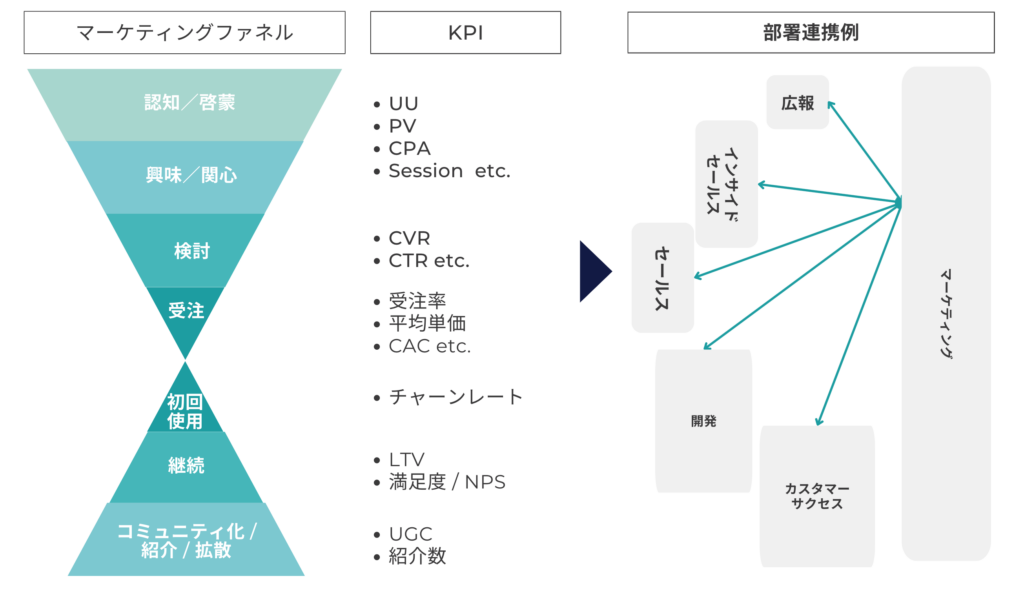 マーケティングファネル

認知／啓蒙

興味／関心

検討

受注

初回使用

継続

コミュニティ化 / 紹介 / 拡散

KPI

• UU
• PV
• CPA
• Session etc.

• CVR
• CTR etc.

• 受注率
• 平均単価
• CAC etc.

• チャーンレート

• LTV
• 満足度 / NPS

• UGC
• 紹介数

部署連携例

広報

インサイドセールス

セールス

開発

カスタマーサクセス

マーケティング